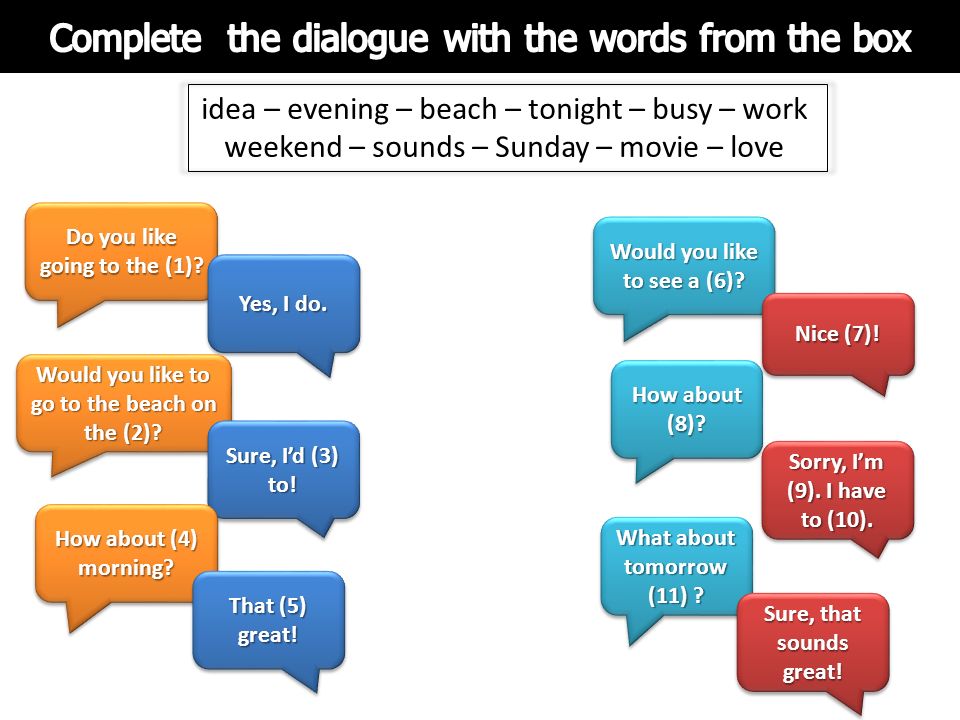 Complete the dialogue with the words from the box

idea – evening – beach – tonight – busy – work
weekend – sounds – Sunday – movie – love

Do you like going to the (1)?

Yes, I do.

Would you like to go to the beach on the (2)?

Sure, I'd (3) to!

How about (4) morning?

That (5) great!

Would you like to see a (6)?

Nice (7)!

How about (8)?

Sorry, I'm (9). I have to (10).

What about tomorrow (11) ?

Sure, that sounds great!